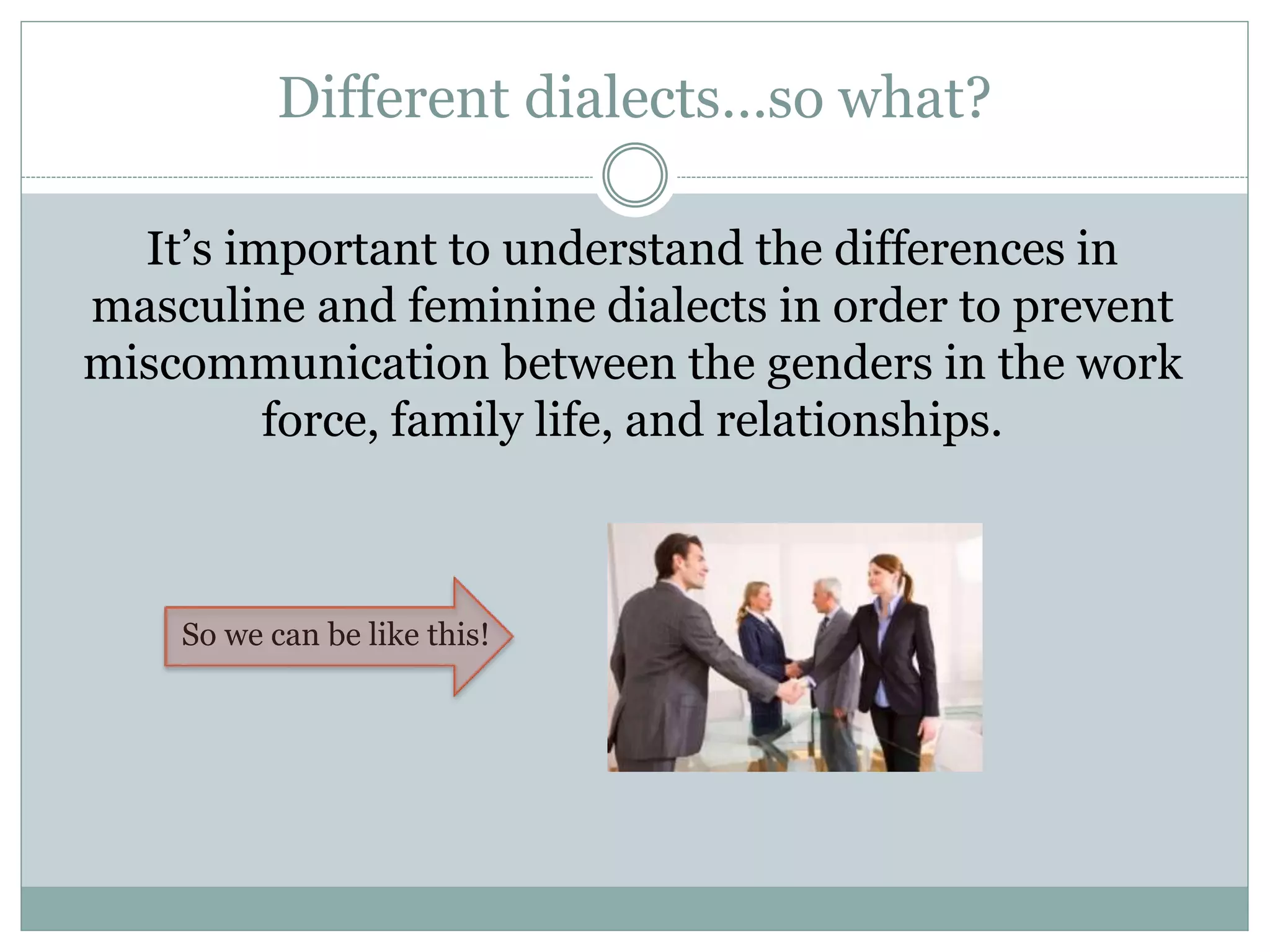 Different dialects…so what?

It’s important to understand the differences in masculine and feminine dialects in order to prevent miscommunication between the genders in the work force, family life, and relationships.

So we can be like this!